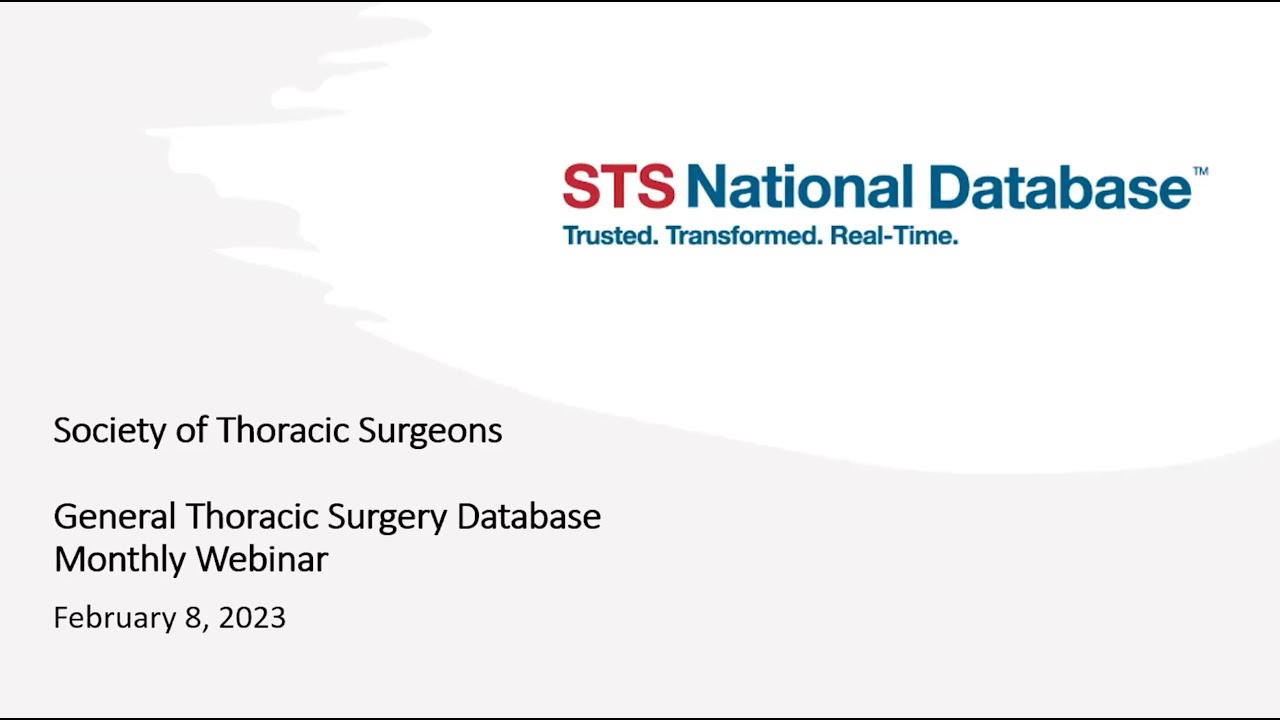 STS National Database™
Trusted. Transformed. Real-Time.

Society of Thoracic Surgeons

General Thoracic Surgery Database
Monthly Webinar

February 8, 2023